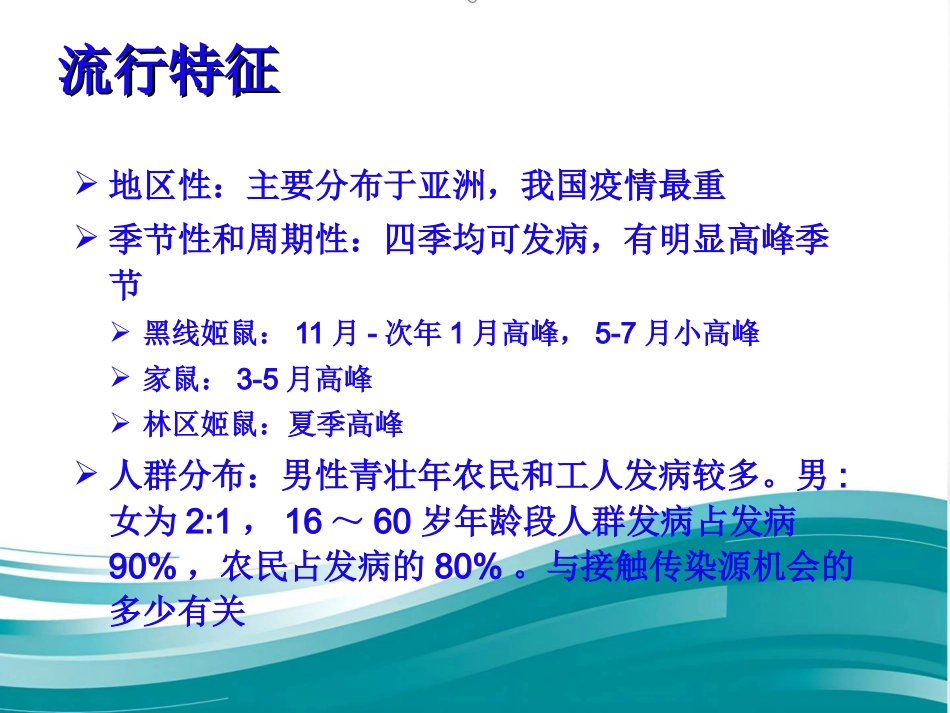 流行特征

➢ 地区性：主要分布于亚洲，我国疫情最重

➢ 季节性和周期性：四季均可发病，有明显高峰季节

➢ 黑线姬鼠： 11 月 - 次年 1 月高峰， 5-7 月小高峰

➢ 家鼠： 3-5 月高峰

➢ 林区姬鼠：夏季高峰

➢ 人群分布：男性青壮年农民和工人发病较多。男 : 女为 2:1 ， 16 ～ 60 岁年龄段人群发病占发病 90% ，农民占发病的 80% 。与接触传染源机会的多少有关